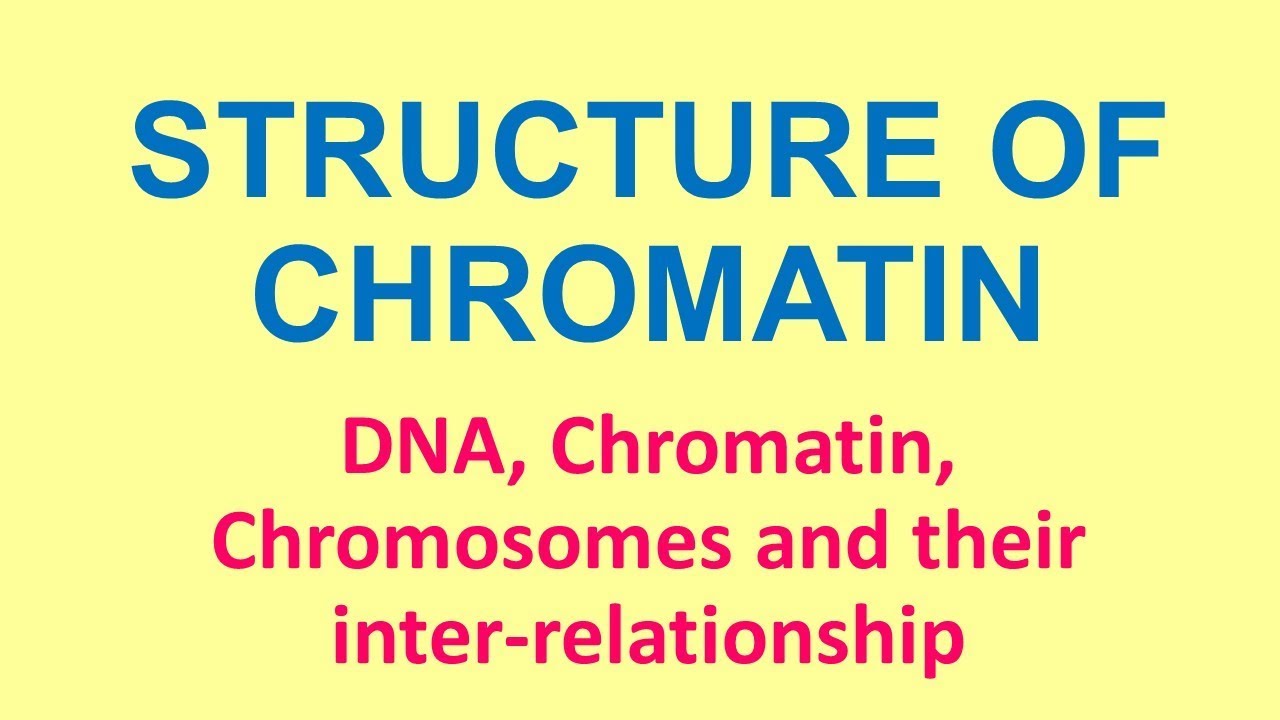 STRUCTURE OF CHROMATIN

DNA, Chromatin, Chromosomes and their inter-relationship